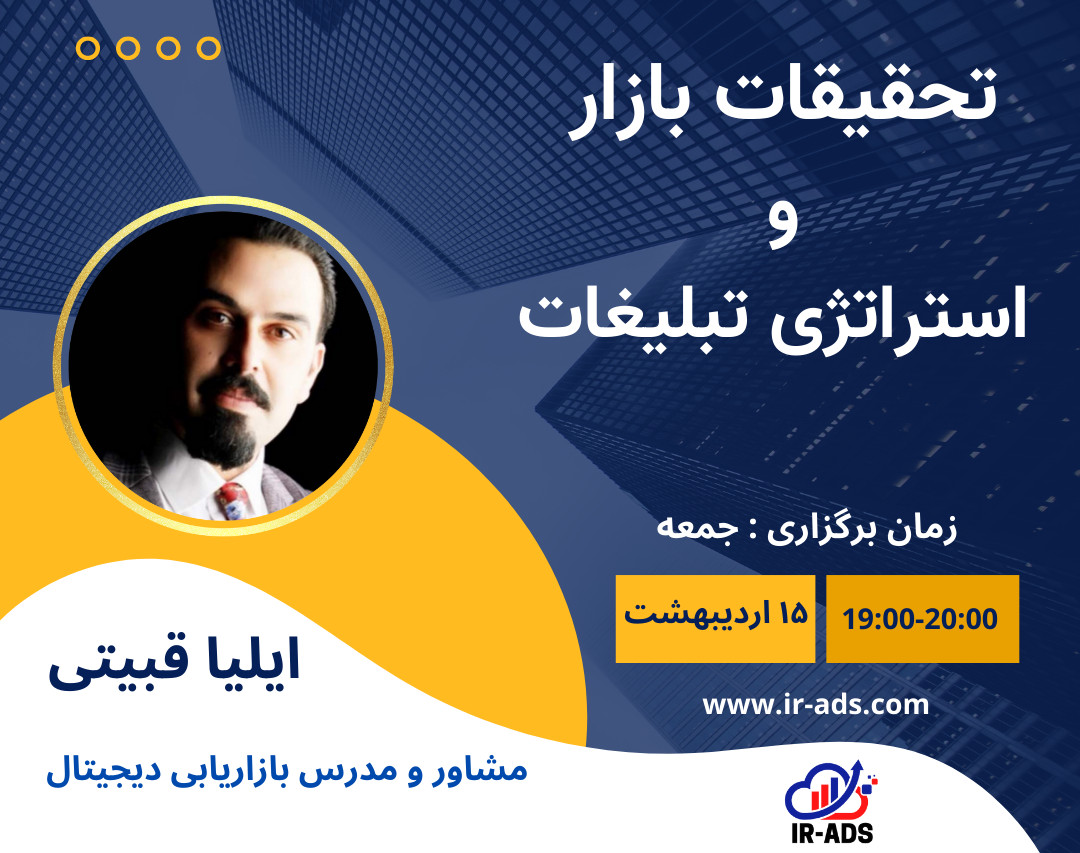 تحقیقات بازار
و
استراتژی تبلیغات

زمان برگزاری : جمعه

۱۵ اردیبهشت

19:00-20:00

www.ir-ads.com

ایلیا قبیتی

مشاور و مدرس بازاریابی دیجیتال

IR-ADS